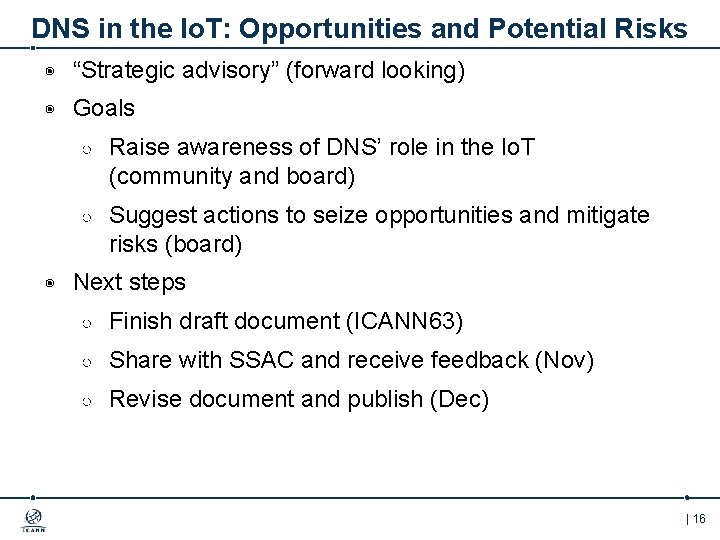 DNS in the IoT: Opportunities and Potential Risks

- “Strategic advisory” (forward looking)
- Goals
  - Raise awareness of DNS’ role in the IoT (community and board)
  - Suggest actions to seize opportunities and mitigate risks (board)
- Next steps
  - Finish draft document (ICANN63)
  - Share with SSAC and receive feedback (Nov)
  - Revise document and publish (Dec)

ICANN

| 16